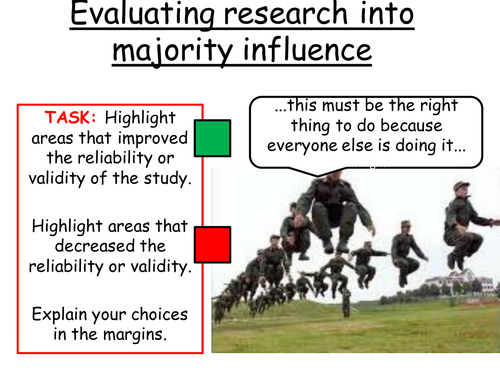 Evaluating research into majority influence

TASK: Highlight areas that improved the reliability or validity of the study.

Highlight areas that decreased the reliability or validity.

Explain your choices in the margins.

...this must be the right thing to do because everyone else is doing it...